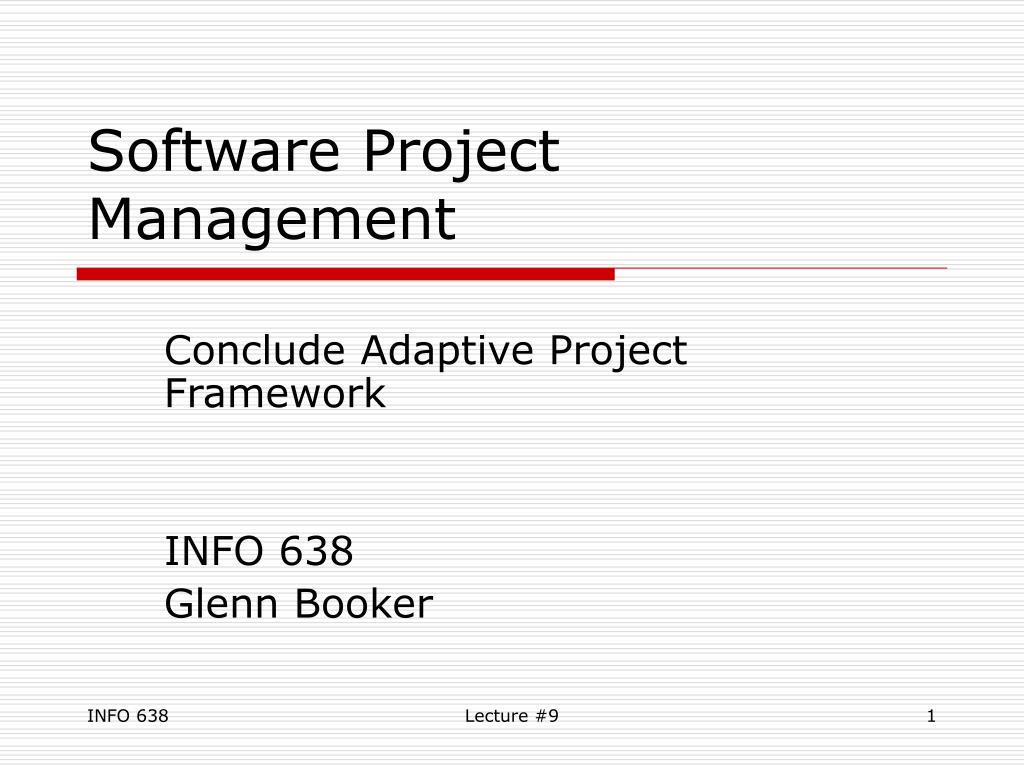 Software Project Management

Conclude Adaptive Project Framework

INFO 638
Glenn Booker

INFO 638

Lecture #9

1